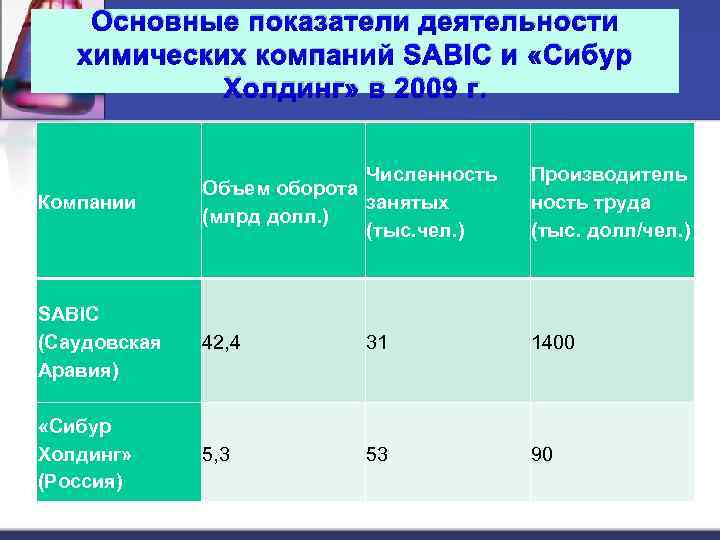 Основные показатели деятельности химических компаний SABIC и «Сибур Холдинг» в 2009 г.

| Компании | Объем оборота (млрд долл.) | Численность занятых (тыс.чел.) | Производительность труда (тыс. долл/чел.) |
|---|---|---|---|
| SABIC (Саудовская Аравия) | 42,4 | 31 | 1400 |
| «Сибур Холдинг» (Россия) | 5,3 | 53 | 90 |